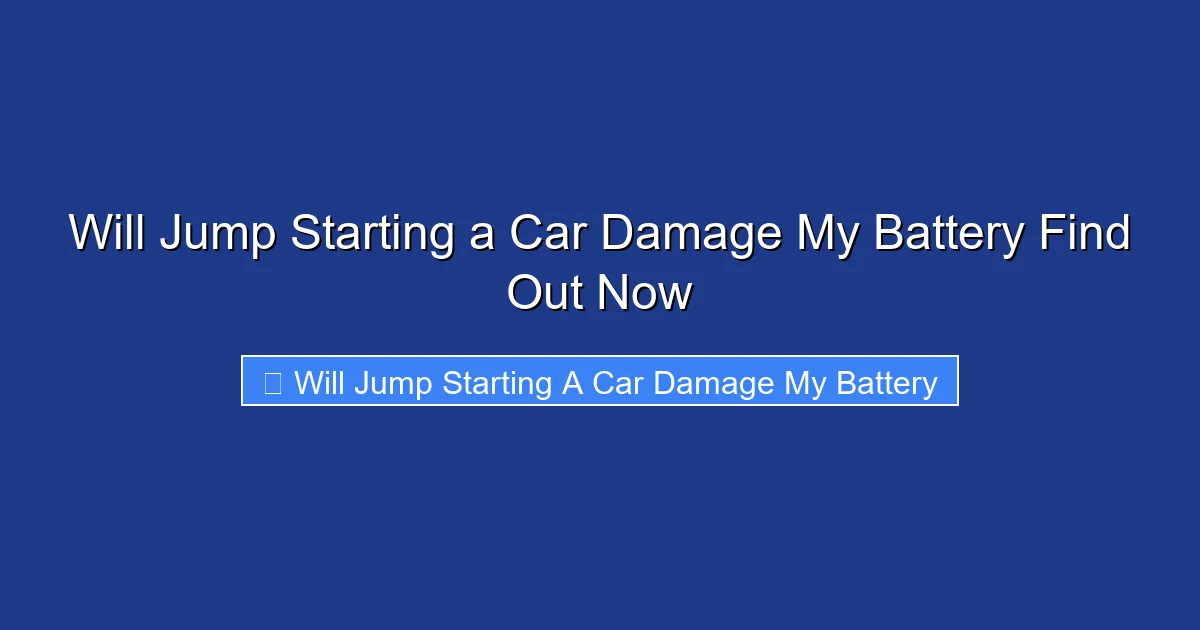 Will Jump Starting a Car Damage My Battery Find Out Now

Will Jump Starting A Car Damage My Battery